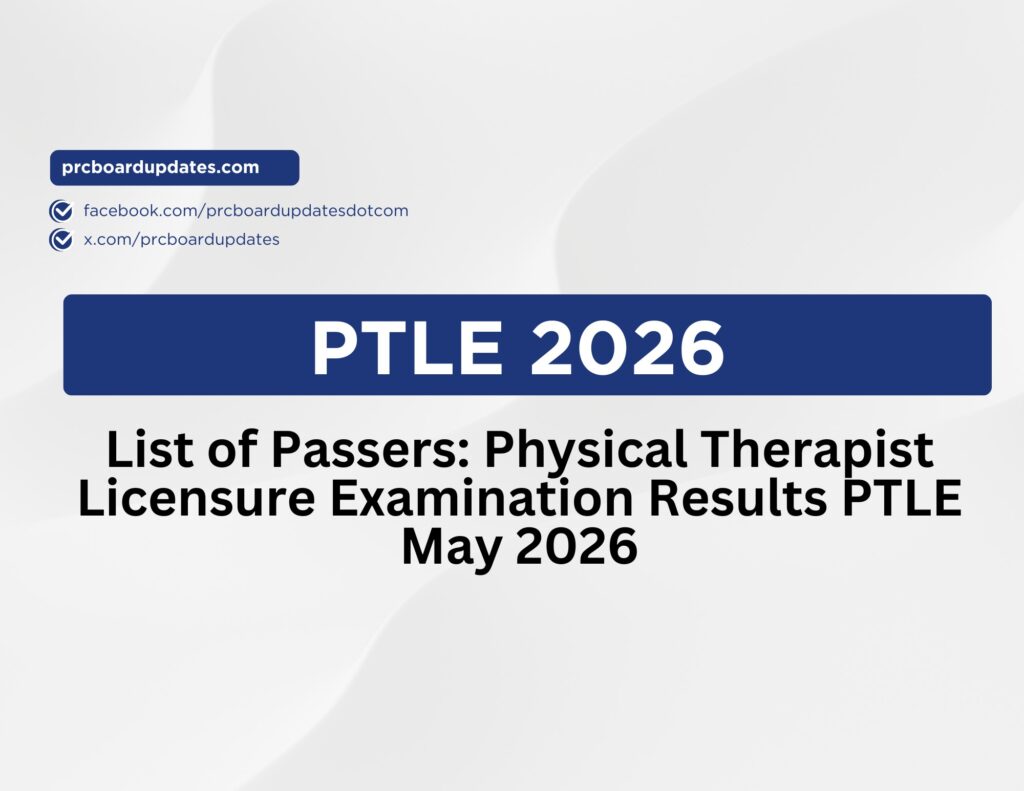 prcboardupdates.com

facebook.com/prcboardupdatesdotcom

x.com/prcboardupdates

PTLE 2026

List of Passers: Physical Therapist Licensure Examination Results PTLE May 2026